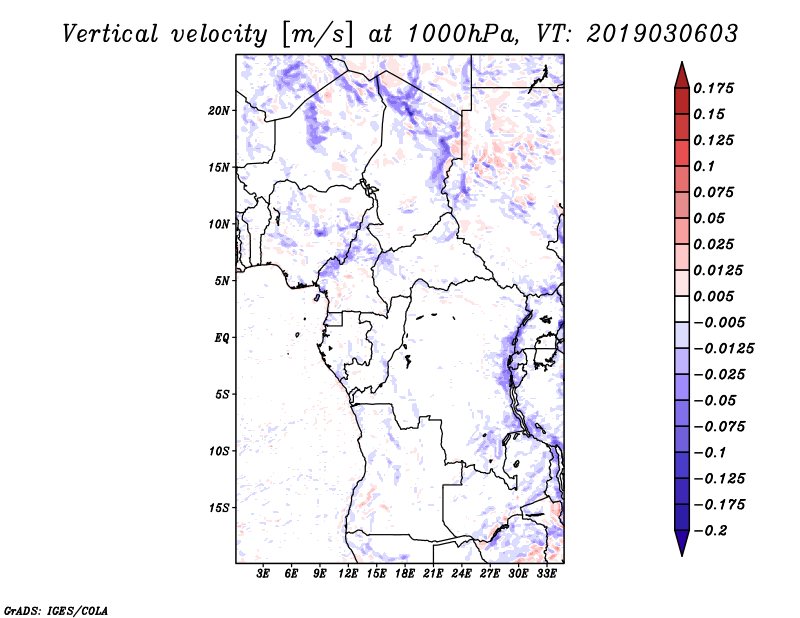 Vertical velocity [m/s] at 1000hPa, VT: 2019030603

20N
15N
10N
5N
EQ
5S
10S
15S

3E 6E 9E 12E 15E 18E 21E 24E 27E 30E 33E

0.175
0.15
0.125
0.1
0.075
0.05
0.025
0.0125
0.005
−0.005
−0.0125
−0.025
−0.05
−0.075
−0.1
−0.125
−0.175
−0.2

GrADS: IGES/COLA